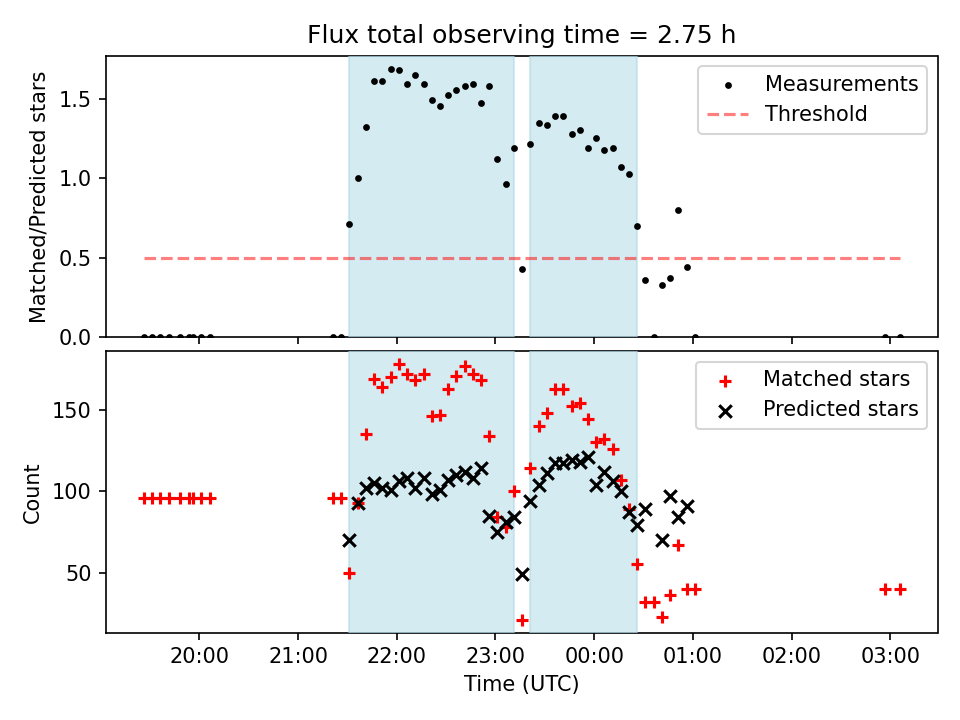 Flux total observing time = 2.75 h

Matched/Predicted stars

1.5
1.0
0.5
0.0

Measurements
Threshold

Count

150
100
50

Matched stars
Predicted stars

20:00
21:00
22:00
23:00
00:00
01:00
02:00
03:00

Time (UTC)